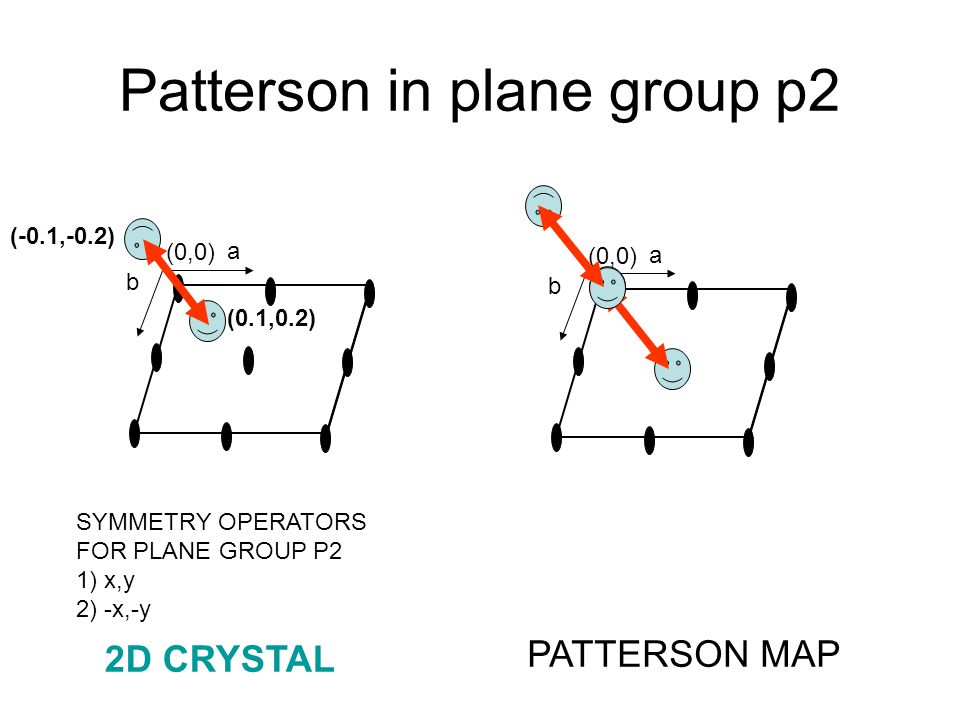 Patterson in plane group p2

(-0.1,-0.2)

(0,0) a

b

(0.1,0.2)

(0,0) a

b

SYMMETRY OPERATORS FOR PLANE GROUP P2
1) x,y
2) -x,-y

2D CRYSTAL

PATTERSON MAP